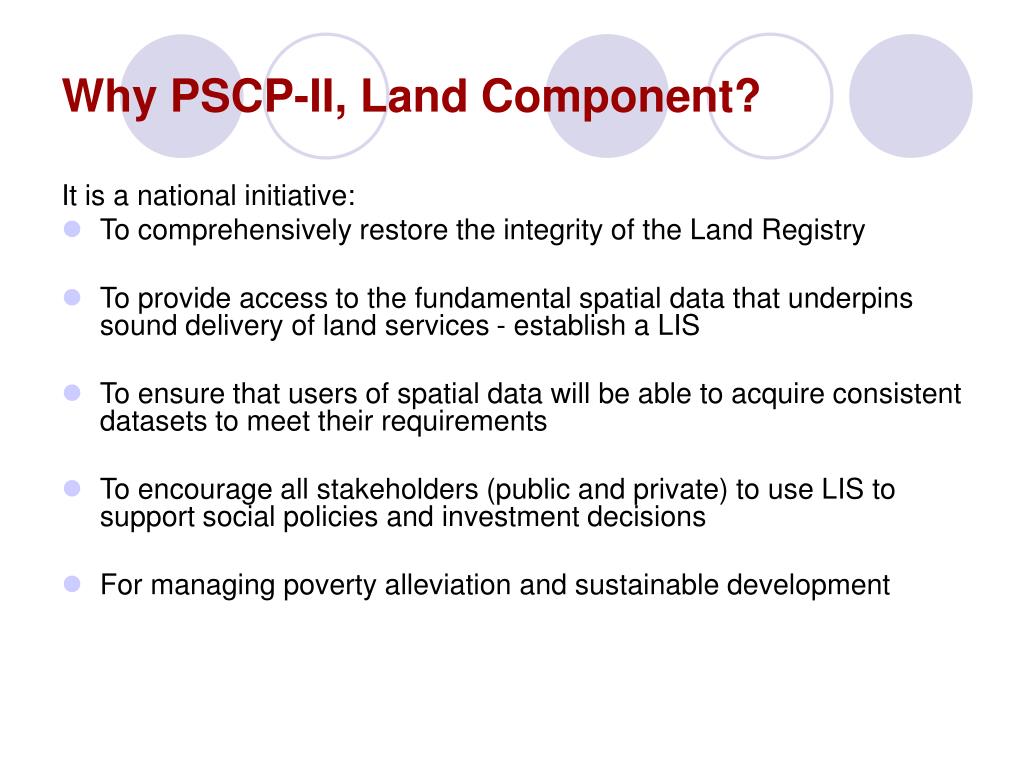 Why PSCP-II, Land Component?

It is a national initiative:

- To comprehensively restore the integrity of the Land Registry
- To provide access to the fundamental spatial data that underpins sound delivery of land services - establish a LIS
- To ensure that users of spatial data will be able to acquire consistent datasets to meet their requirements
- To encourage all stakeholders (public and private) to use LIS to support social policies and investment decisions
- For managing poverty alleviation and sustainable development